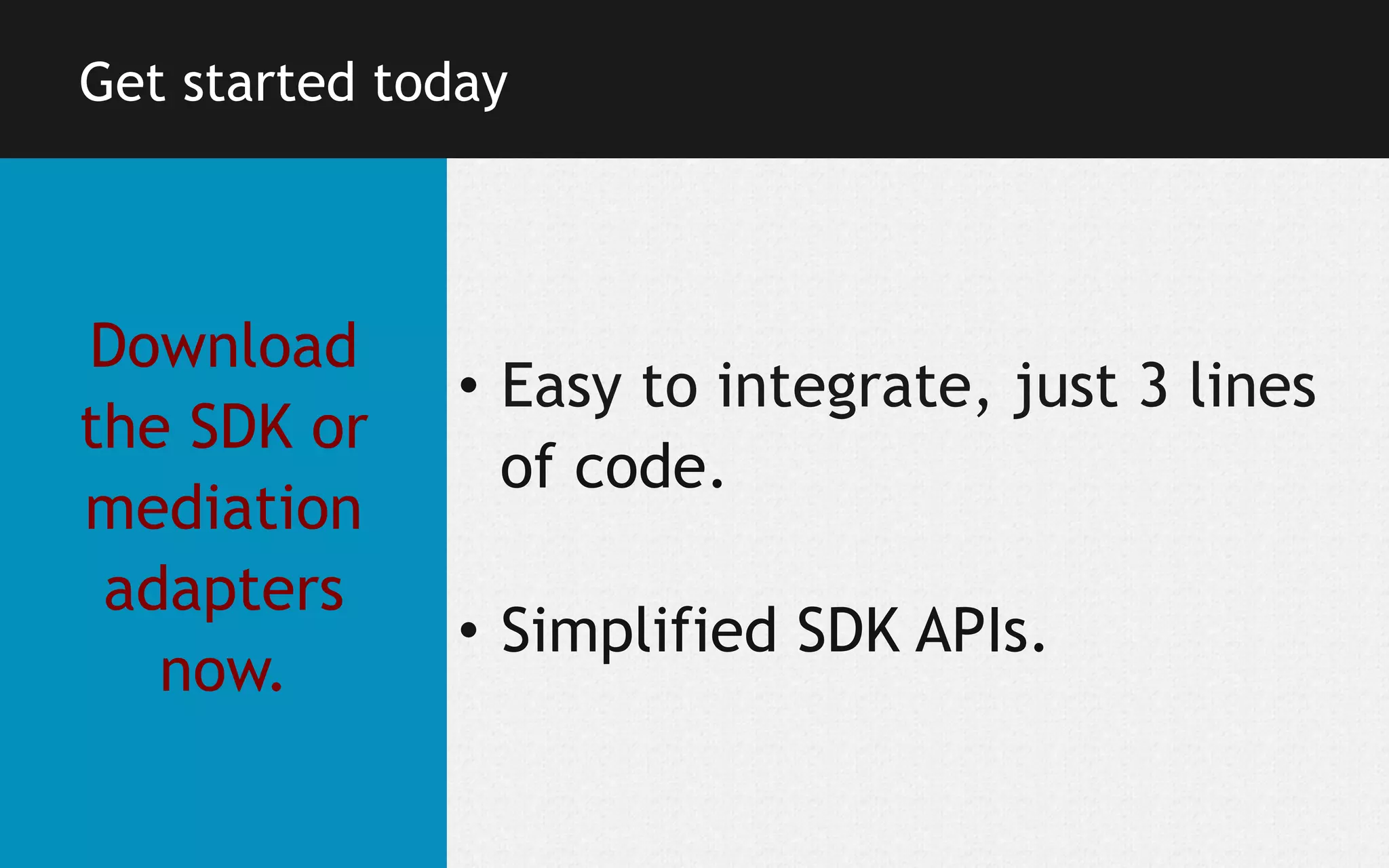 Get started today

Download the SDK or mediation adapters now.

• Easy to integrate, just 3 lines of code.

• Simplified SDK APIs.